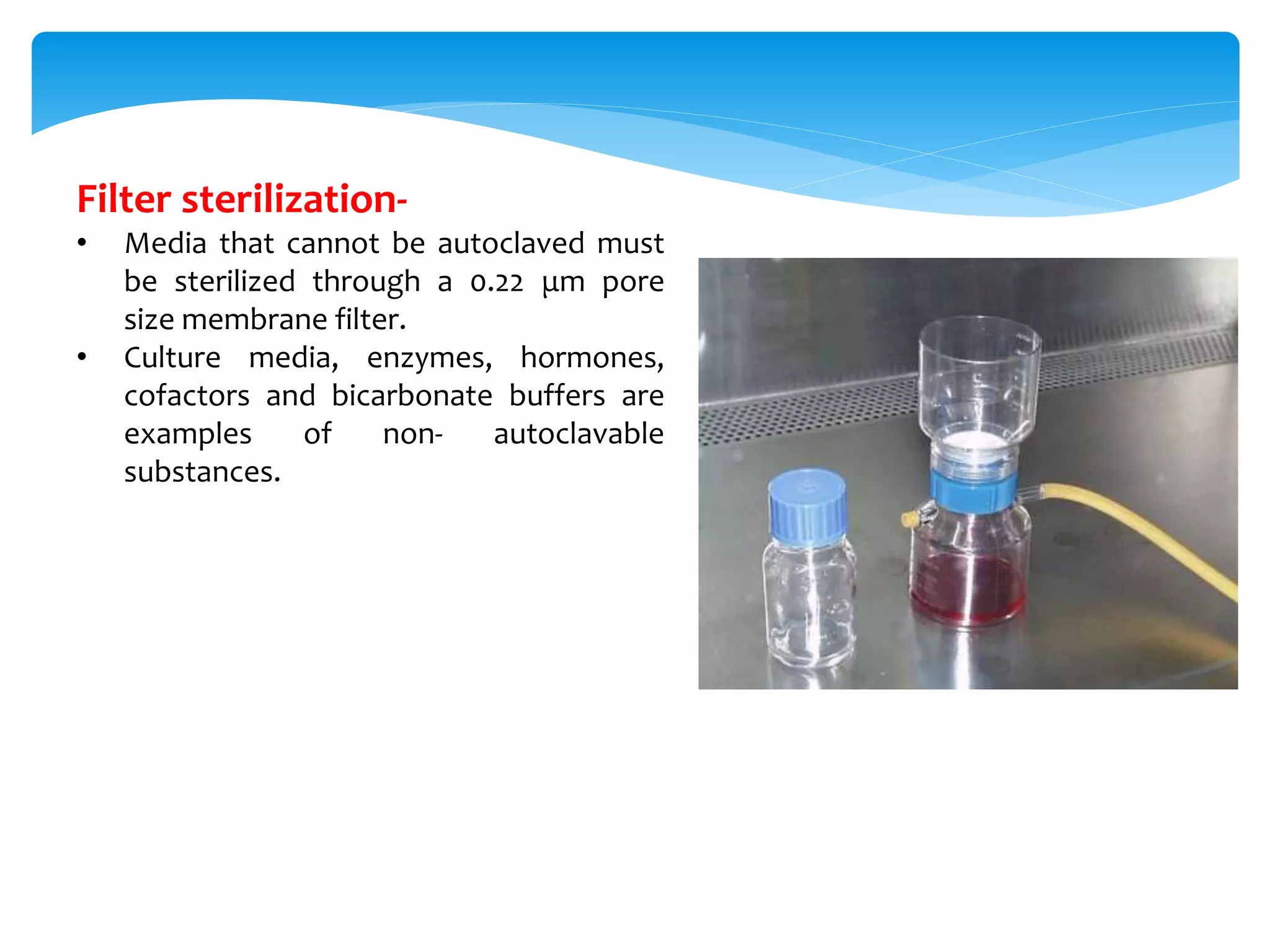 Filter sterilization-

• Media that cannot be autoclaved must be sterilized through a 0.22 µm pore size membrane filter.
• Culture media, enzymes, hormones, cofactors and bicarbonate buffers are examples of non- autoclavable substances.